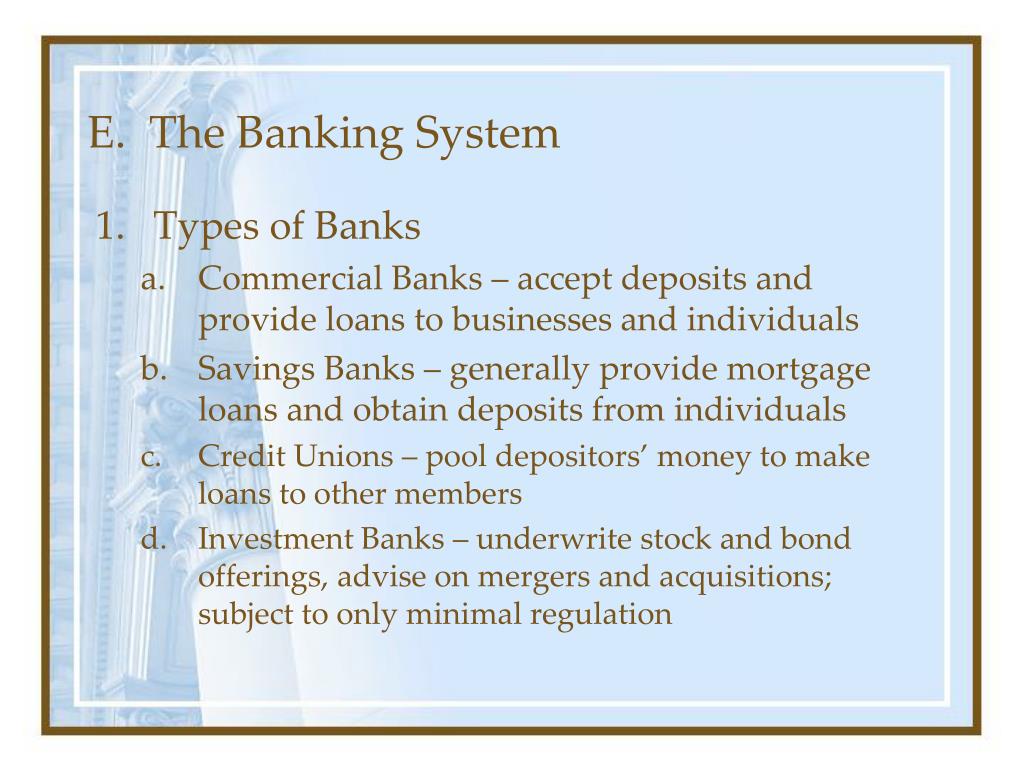 E. The Banking System

1. Types of Banks

a. Commercial Banks – accept deposits and provide loans to businesses and individuals

b. Savings Banks – generally provide mortgage loans and obtain deposits from individuals

c. Credit Unions – pool depositors’ money to make loans to other members

d. Investment Banks – underwrite stock and bond offerings, advise on mergers and acquisitions; subject to only minimal regulation